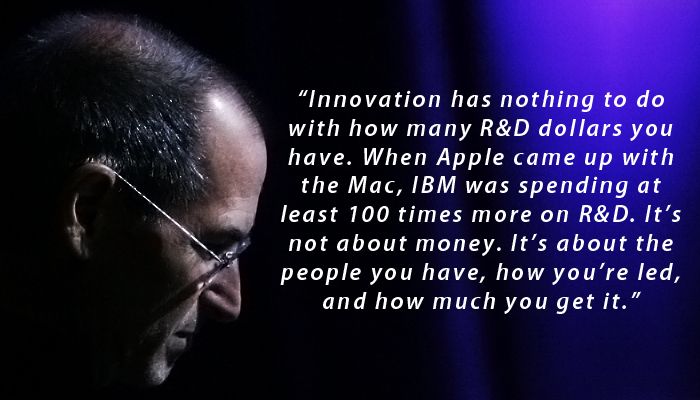 “Innovation has nothing to do with how many R&D dollars you have. When Apple came up with the Mac, IBM was spending at least 100 times more on R&D. It’s not about money. It’s about the people you have, how you’re led, and how much you get it.”